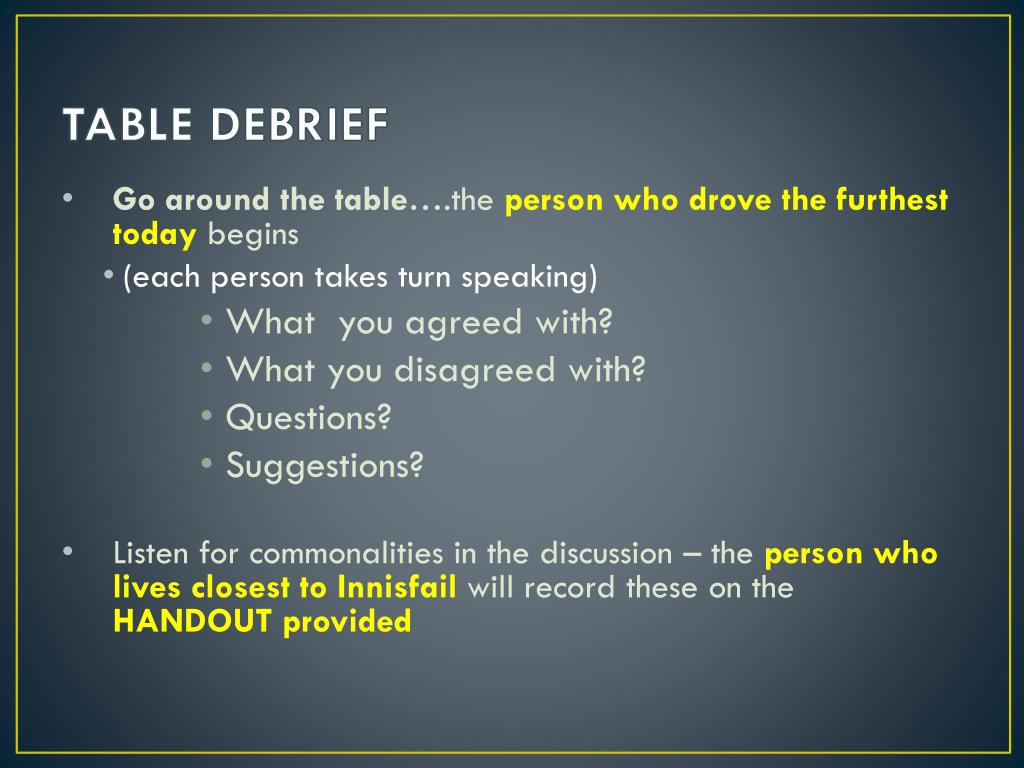 TABLE DEBRIEF

• Go around the table….the person who drove the furthest today begins

• (each person takes turn speaking)

• What  you agreed with?
• What you disagreed with?
• Questions?
• Suggestions?

• Listen for commonalities in the discussion – the person who lives closest to Innisfail will record these on the HANDOUT provided